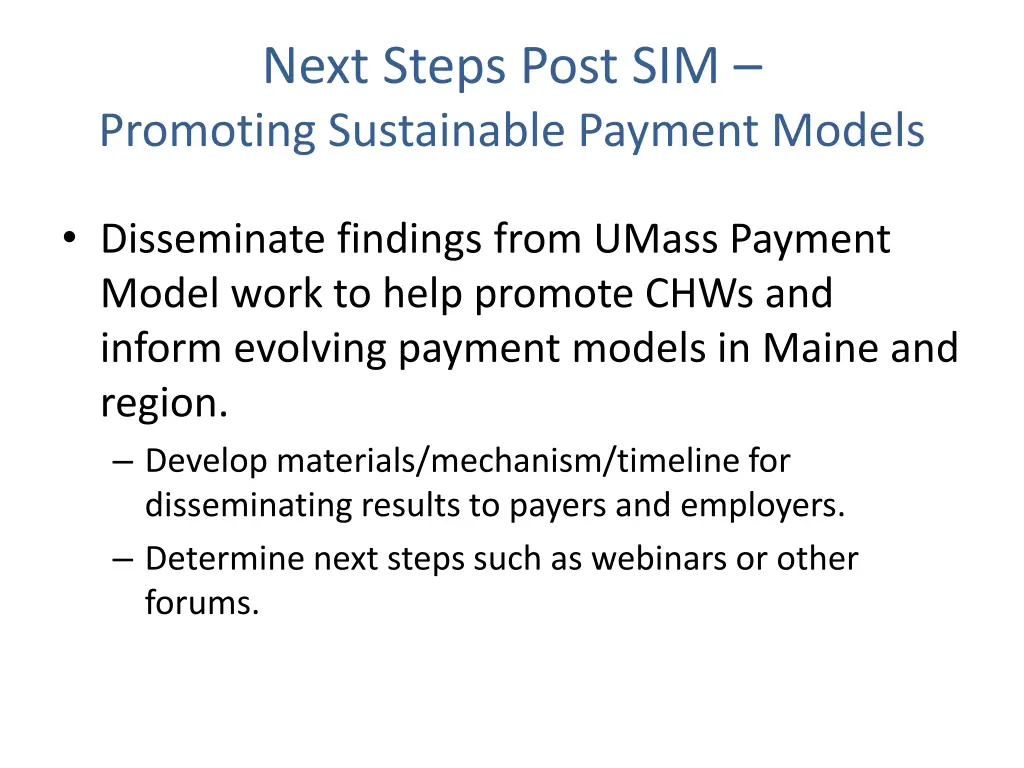 Next Steps Post SIM –
Promoting Sustainable Payment Models

• Disseminate findings from UMass Payment Model work to help promote CHWs and inform evolving payment models in Maine and region.
– Develop materials/mechanism/timeline for disseminating results to payers and employers.
– Determine next steps such as webinars or other forums.